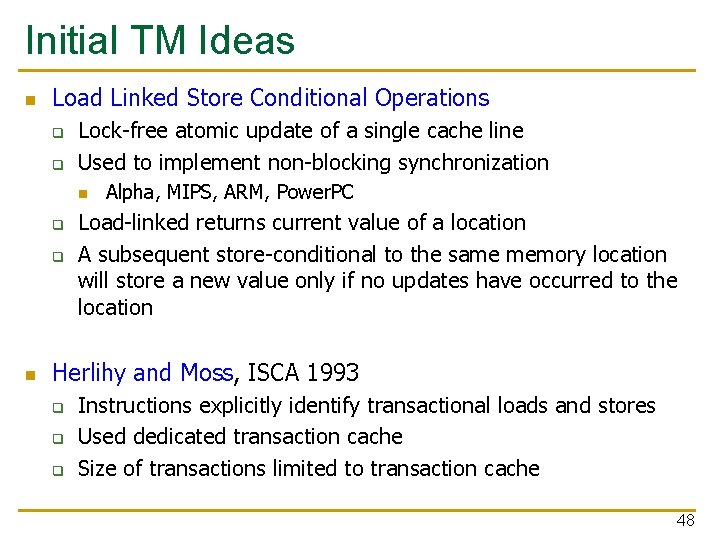 Initial TM Ideas

Load Linked Store Conditional Operations
Lock-free atomic update of a single cache line
Used to implement non-blocking synchronization
Alpha, MIPS, ARM, PowerPC
Load-linked returns current value of a location
A subsequent store-conditional to the same memory location will store a new value only if no updates have occurred to the location

Herlihy and Moss, ISCA 1993
Instructions explicitly identify transactional loads and stores
Used dedicated transaction cache
Size of transactions limited to transaction cache

48